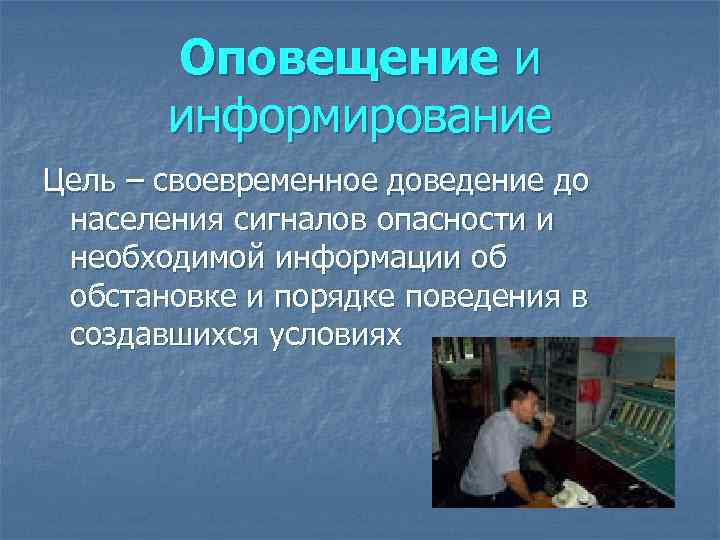 Оповещение и информирование

Цель – своевременное доведение до населения сигналов опасности и необходимой информации об обстановке и порядке поведения в создавшихся условиях